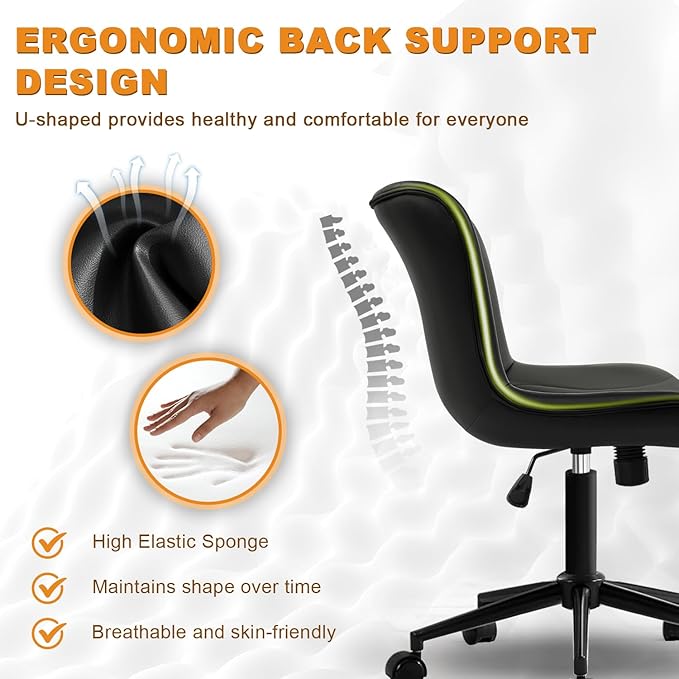 ERGONOMIC BACK SUPPORT DESIGN

U-shaped provides healthy and comfortable for everyone

High Elastic Sponge

Maintains shape over time

Breathable and skin-friendly